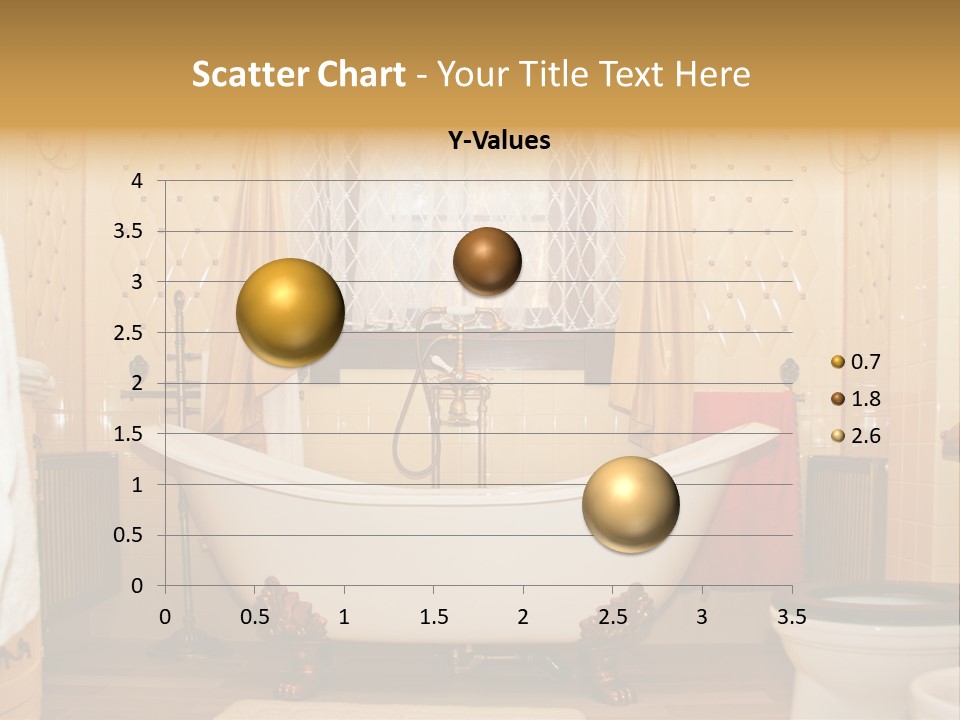 Scatter Chart - Your Title Text Here

Y-Values

4
3.5
3
2.5
2
1.5
1
0.5
0

0 0.5 1 1.5 2 2.5 3 3.5

0.7
1.8
2.6